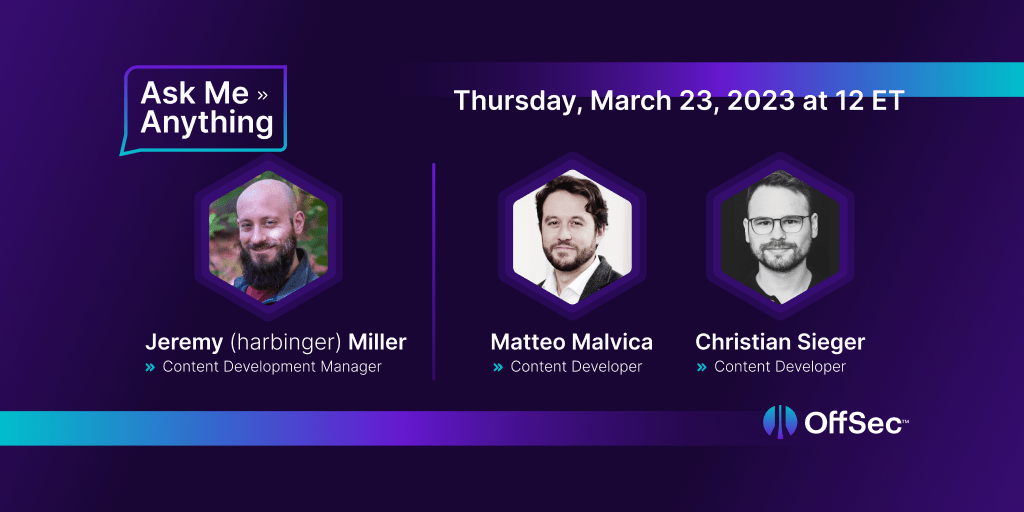 Ask Me »
Anything

Thursday, March 23, 2023 at 12 ET

Jeremy (harbinger) Miller
» Content Development Manager

Matteo Malvica
» Content Developer

Christian Sieger
» Content Developer

OffSec™